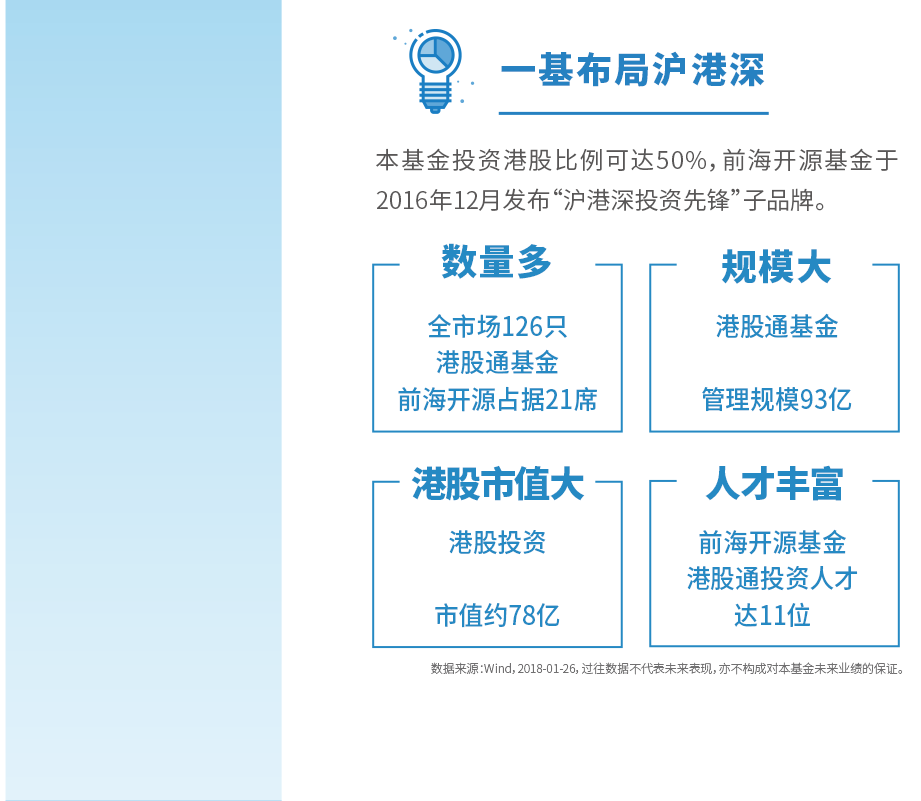 一基布局沪港深

本基金投资港股比例可达50%，前海开源基金于2016年12月发布“沪港深投资先锋”子品牌。

数量多

全市场126只
港股通基金
前海开源占据21席

规模大

港股通基金

管理规模93亿

港股市值大

港股投资

市值约78亿

人才丰富

前海开源基金
港股通投资人才
达11位

数据来源：Wind，2018-01-26，过往数据不代表未来表现，亦不构成对本基金未来业绩的保证。